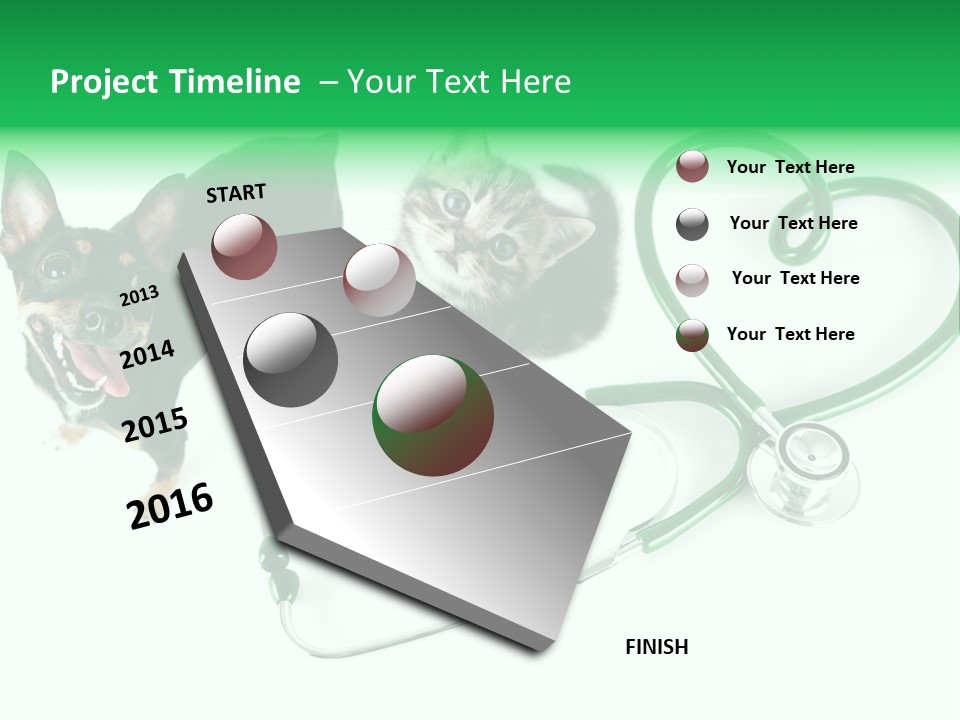 Project Timeline – Your Text Here

START

2013

2014

2015

2016

FINISH

Your Text Here

Your Text Here

Your Text Here

Your Text Here